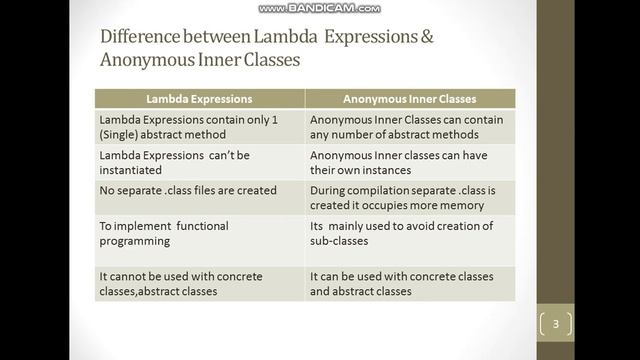 www.BANDICAM.com

Difference between Lambda Expressions & Anonymous Inner Classes

| Lambda Expressions | Anonymous Inner Classes |
|---|---|
| Lambda Expressions contain only 1 (Single) abstract method | Anonymous Inner Classes can contain any number of abstract methods |
| Lambda Expressions can't be instantiated | Anonymous Inner classes can have their own instances |
| No separate .class files are created | During compilation separate .class is created it occupies more memory |
| To implement functional programming | Its mainly used to avoid creation of sub-classes |
| It cannot be used with concrete classes,abstract classes | It can be used with concrete classes and abstract classes |

3